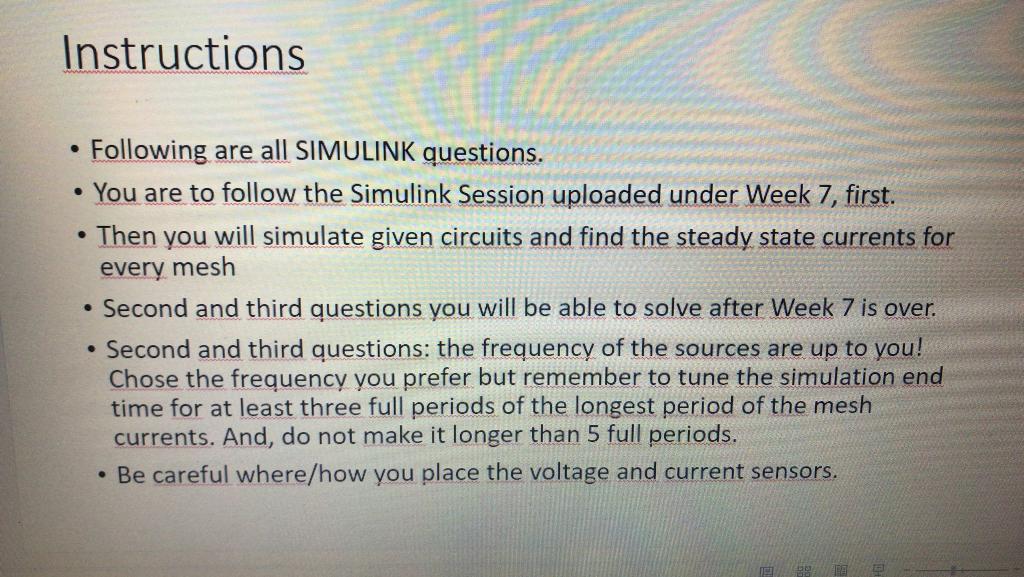 Instructions

• Following are all SIMULINK questions.
• You are to follow the Simulink Session uploaded under Week 7, first.
• Then you will simulate given circuits and find the steady state currents for every mesh
• Second and third questions you will be able to solve after Week 7 is over.
• Second and third questions: the frequency of the sources are up to you! Chose the frequency you prefer but remember to tune the simulation end time for at least three full periods of the longest period of the mesh currents. And, do not make it longer than 5 full periods.
• Be careful where/how you place the voltage and current sensors.